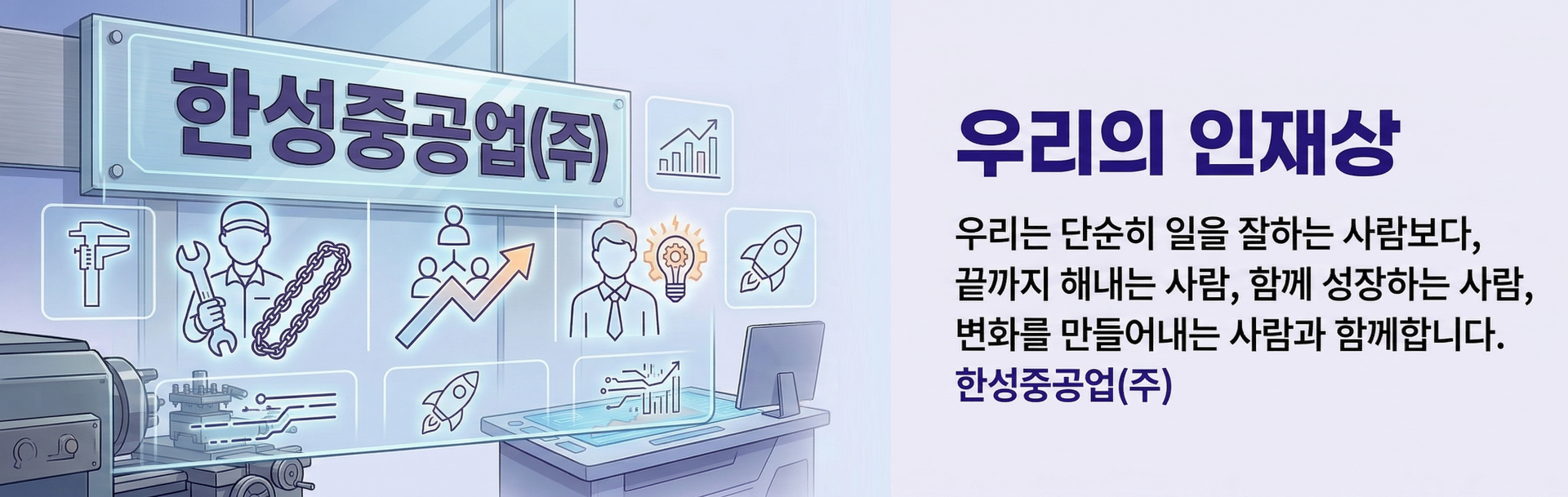 한성중공업(주)

우리의 인재상

우리는 단순히 일을 잘하는 사람보다, 끝까지 해내는 사람, 함께 성장하는 사람, 변화를 만들어내는 사람과 함께합니다.
한성중공업(주)